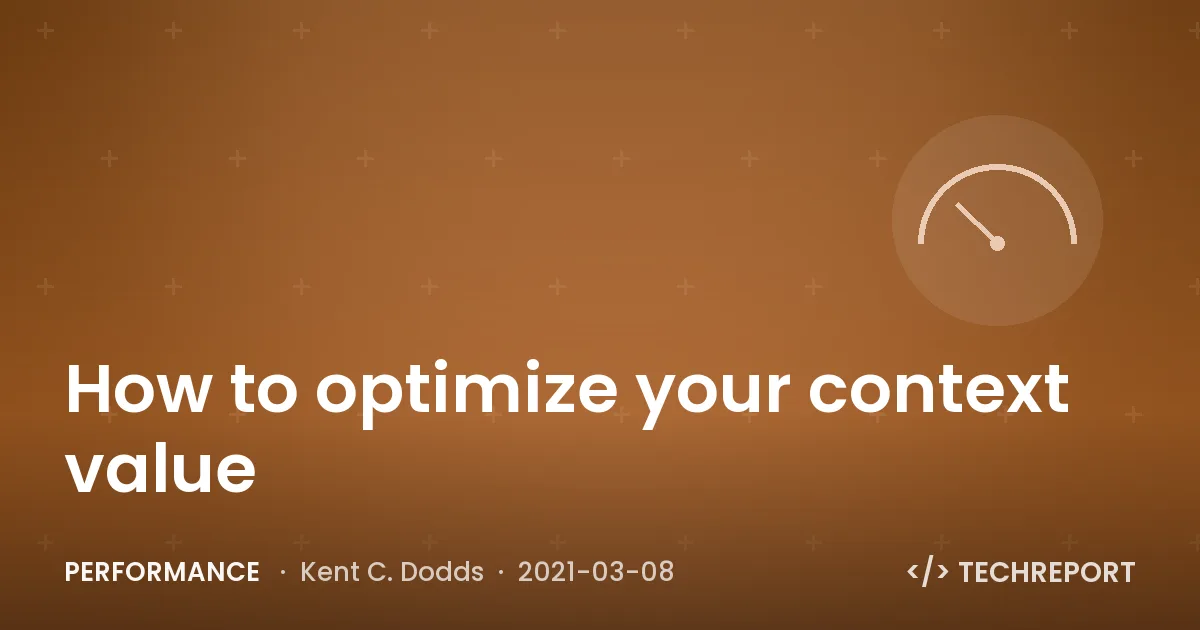 How to optimize your context value

PERFORMANCE · Kent C. Dodds · 2021-03-08

</> TECHREPORT